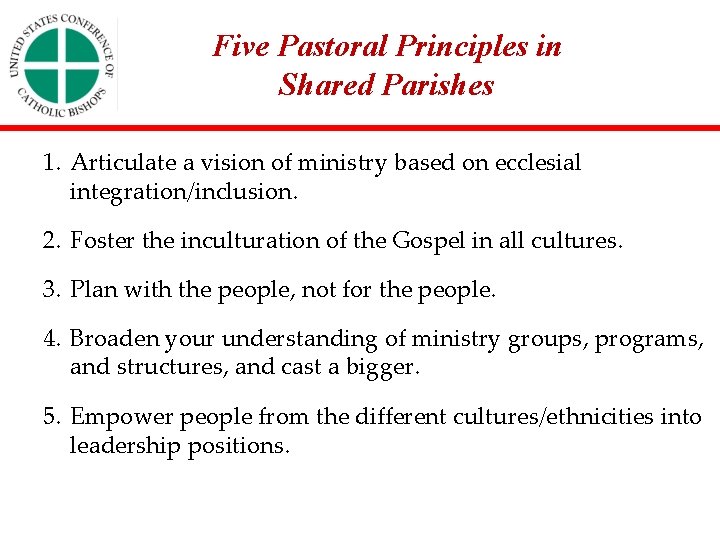 UNITED STATES CONFERENCE OF CATHOLIC BISHOPS

Five Pastoral Principles in Shared Parishes

1. Articulate a vision of ministry based on ecclesial integration/inclusion.

2. Foster the inculturation of the Gospel in all cultures.

3. Plan with the people, not for the people.

4. Broaden your understanding of ministry groups, programs, and structures, and cast a bigger.

5. Empower people from the different cultures/ethnicities into leadership positions.